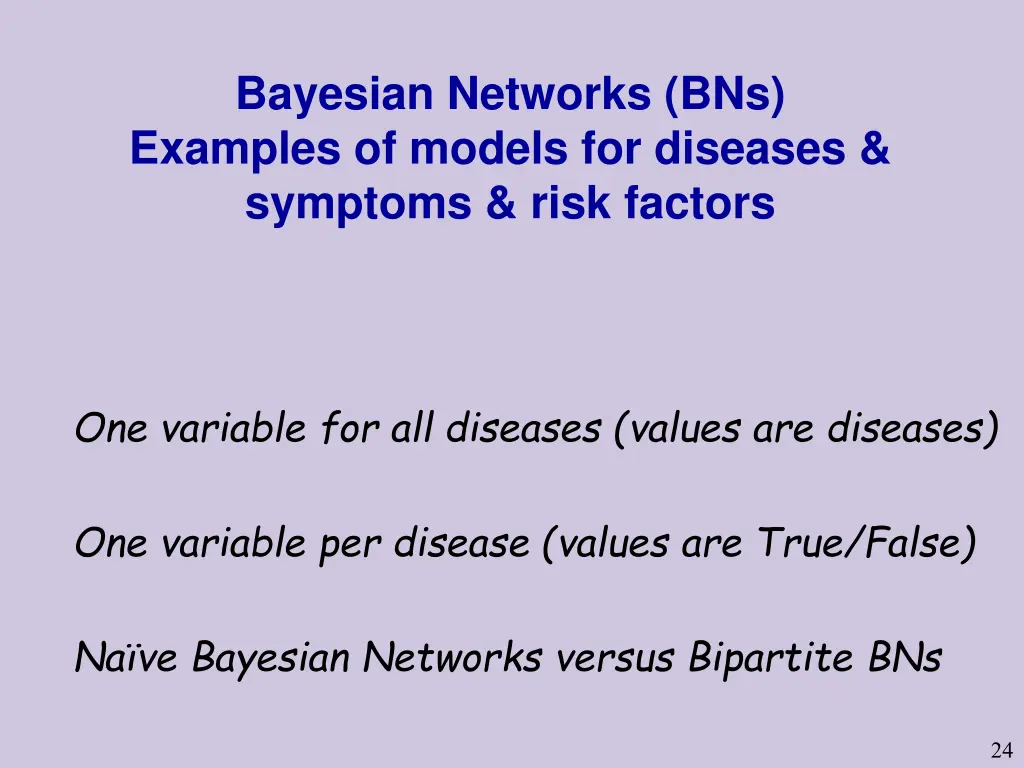 Bayesian Networks (BNs)
Examples of models for diseases & symptoms & risk factors

One variable for all diseases (values are diseases)

One variable per disease (values are True/False)

Naïve Bayesian Networks versus Bipartite BNs

24